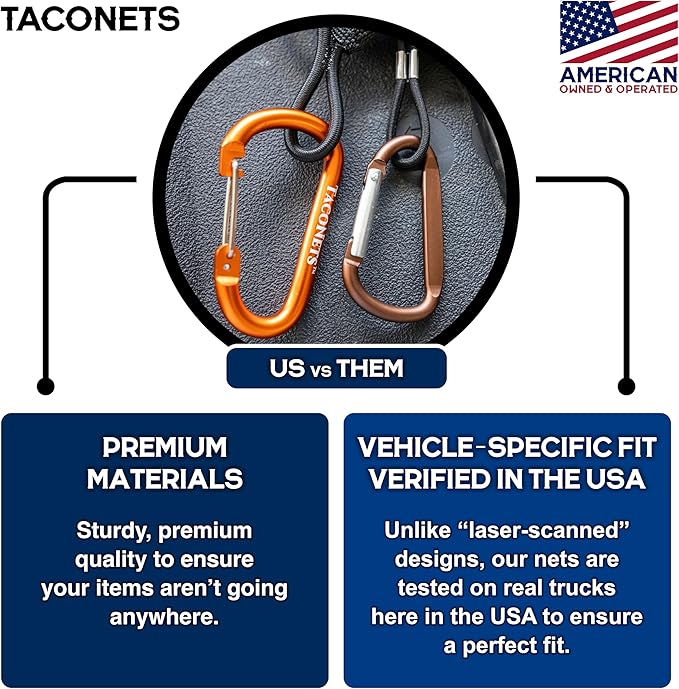 TACONETS

AMERICAN
OWNED & OPERATED

TACONETS™

US vs THEM

PREMIUM MATERIALS

Sturdy, premium quality to ensure your items aren't going anywhere.

VEHICLE-SPECIFIC FIT VERIFIED IN THE USA

Unlike "laser-scanned" designs, our nets are tested on real trucks here in the USA to ensure a perfect fit.